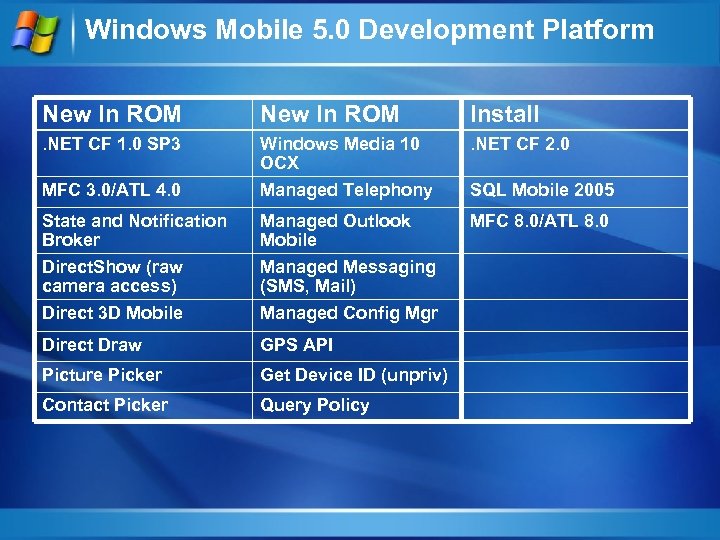 Windows Mobile 5.0 Development Platform

| New In ROM | New In ROM | Install |
|---|---|---|
| .NET CF 1.0 SP3 | Windows Media 10 OCX | .NET CF 2.0 |
| MFC 3.0/ATL 4.0 | Managed Telephony | SQL Mobile 2005 |
| State and Notification Broker | Managed Outlook Mobile | MFC 8.0/ATL 8.0 |
| DirectShow (raw camera access) | Managed Messaging (SMS, Mail) | |
| Direct 3D Mobile | Managed Config Mgr | |
| Direct Draw | GPS API | |
| Picture Picker | Get Device ID (unpriv) | |
| Contact Picker | Query Policy | |